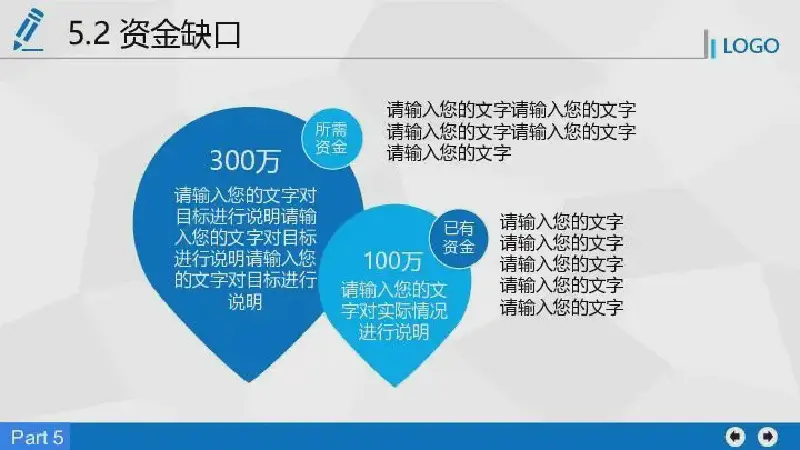 5.2 资金缺口

LOGO

所需资金

300万

请输入您的文字对目标进行说明请输入您的文字对目标进行说明请输入您的文字对目标进行说明

请输入您的文字请输入您的文字请输入您的文字请输入您的文字请输入您的文字

已有资金

100万

请输入您的文字对实际情况进行说明

请输入您的文字
请输入您的文字
请输入您的文字
请输入您的文字
请输入您的文字

Part 5